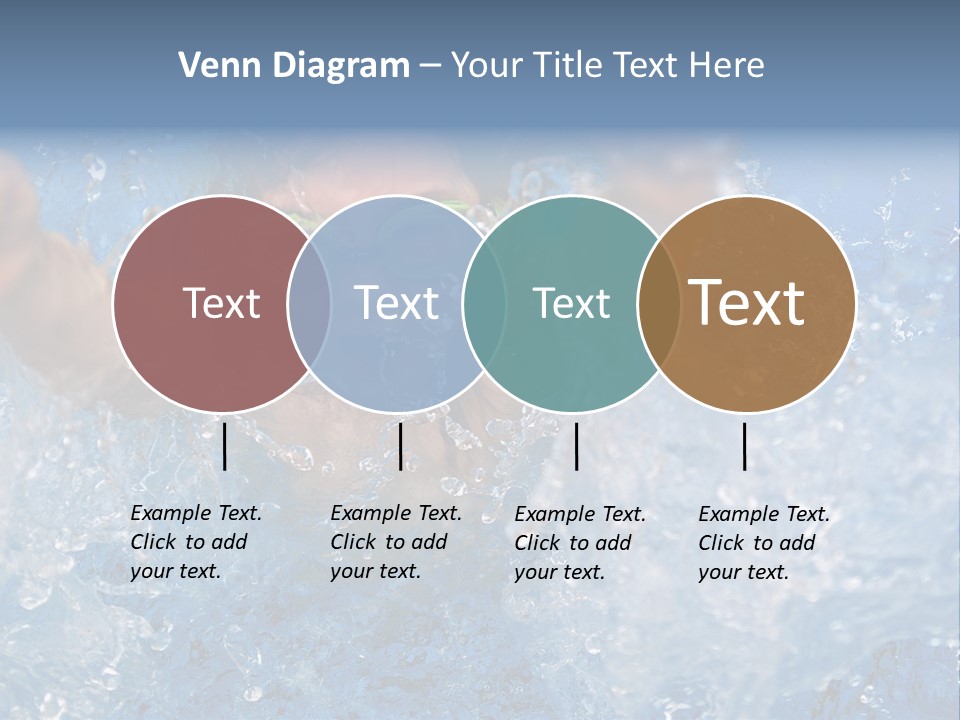 Venn Diagram – Your Title Text Here

Text

Text

Text

Text

Example Text. Click to add your text.

Example Text. Click to add your text.

Example Text. Click to add your text.

Example Text. Click to add your text.